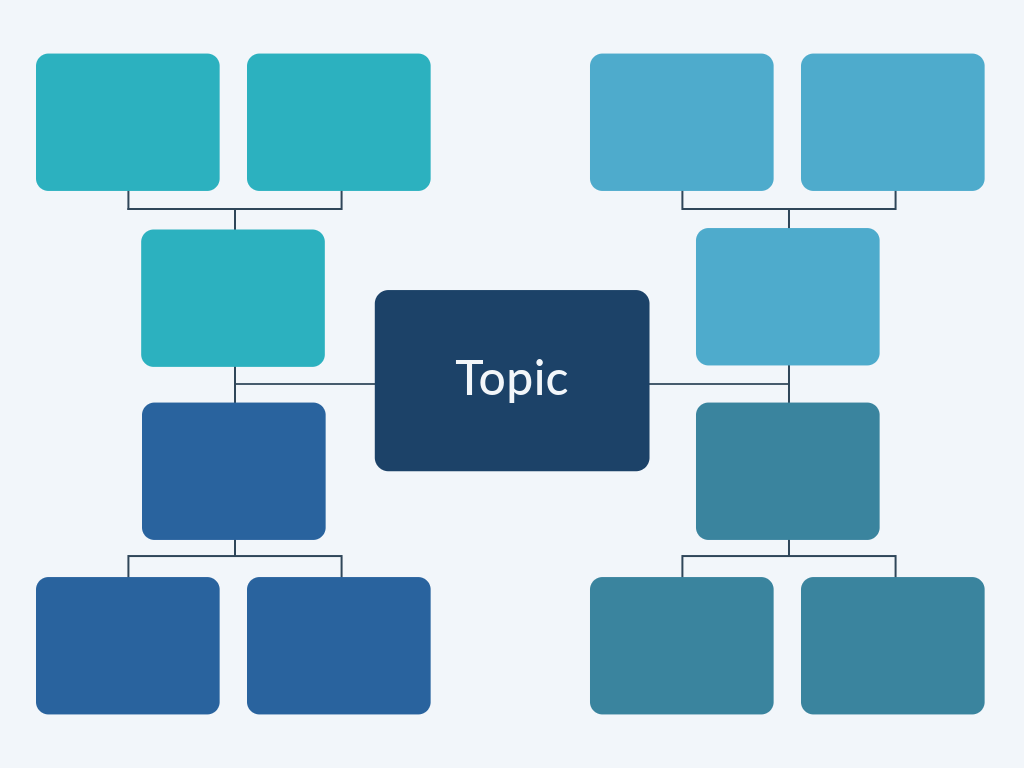 Topic